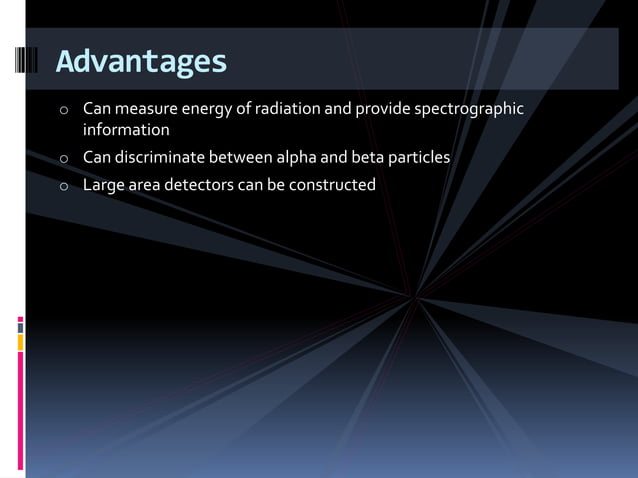 Advantages

o Can measure energy of radiation and provide spectrographic information
o Can discriminate between alpha and beta particles
o Large area detectors can be constructed